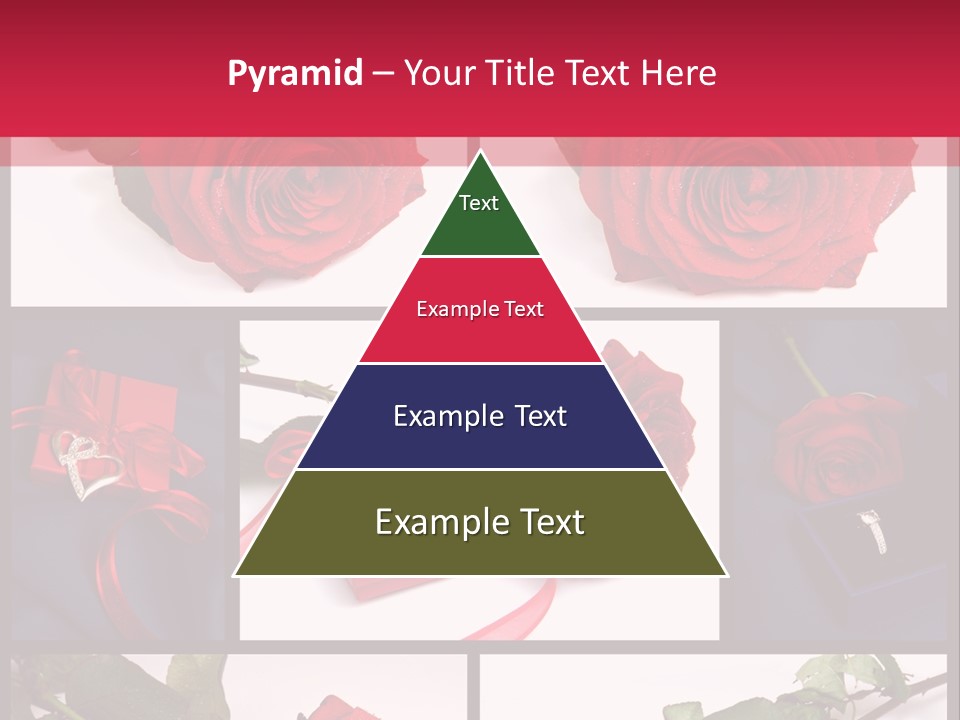 Pyramid – Your Title Text Here

Text

Example Text

Example Text

Example Text